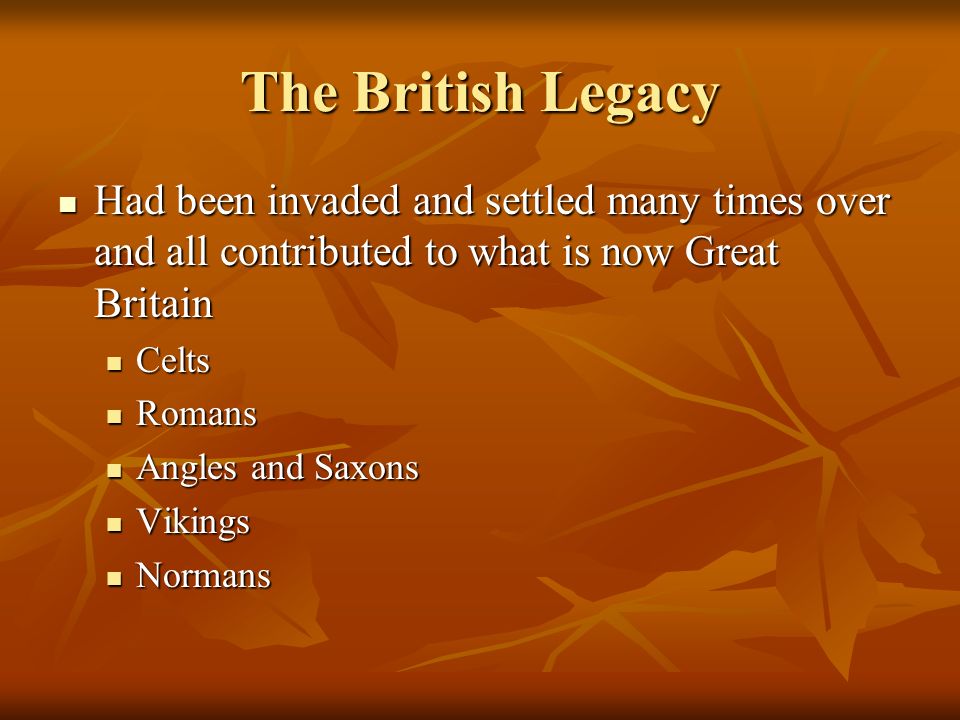 The British Legacy

- Had been invaded and settled many times over and all contributed to what is now Great Britain
  - Celts
  - Romans
  - Angles and Saxons
  - Vikings
  - Normans